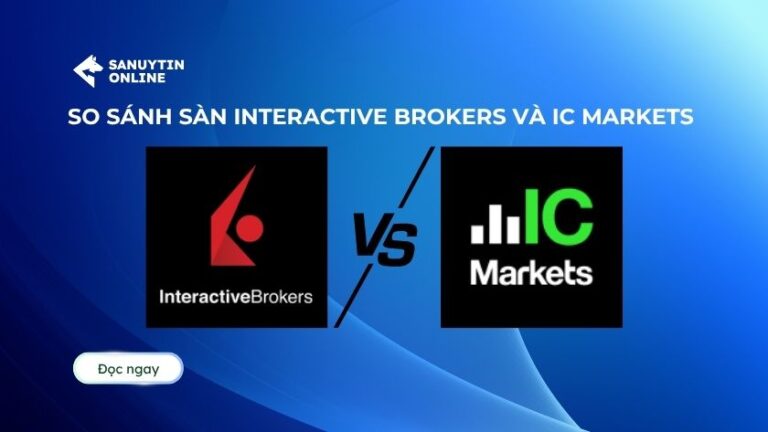 SANUYTIN ONLINE

SO SÁNH SÀN INTERACTIVE BROKERS VÀ IC MARKETS

InteractiveBrokers

VS

IC Markets

Đọc ngay